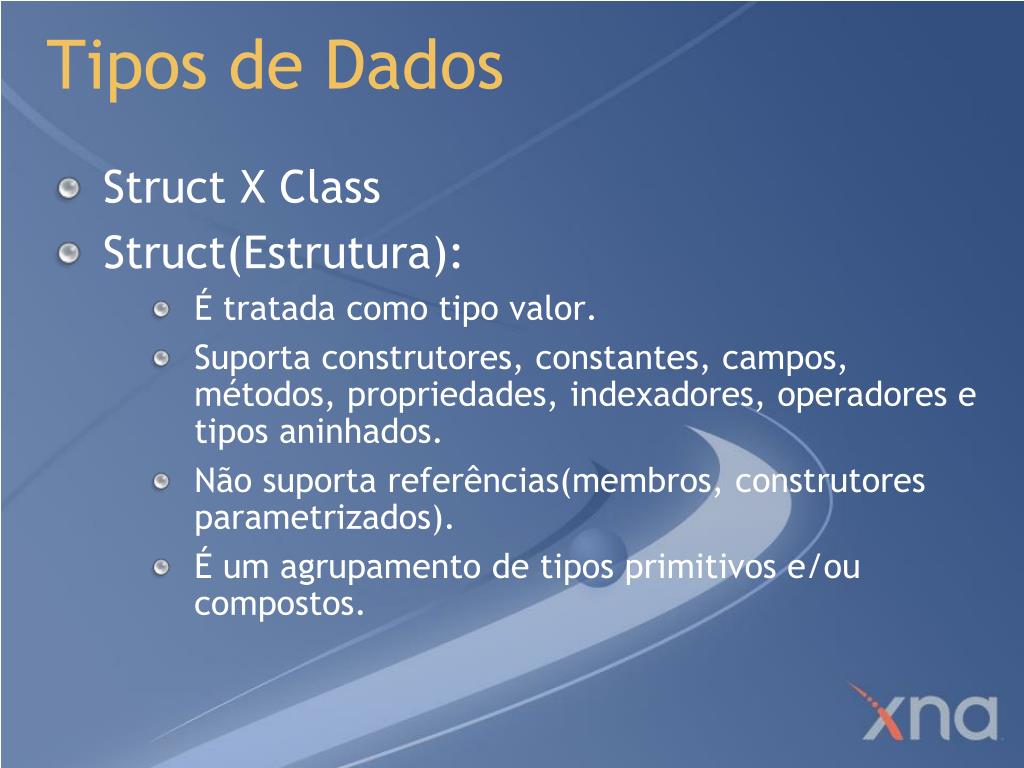 Tipos de Dados

Struct X Class

Struct(Estrutura):

É tratada como tipo valor.

Suporta construtores, constantes, campos, métodos, propriedades, indexadores, operadores e tipos aninhados.

Não suporta referências(membros, construtores parametrizados).

É um agrupamento de tipos primitivos e/ou compostos.

xna